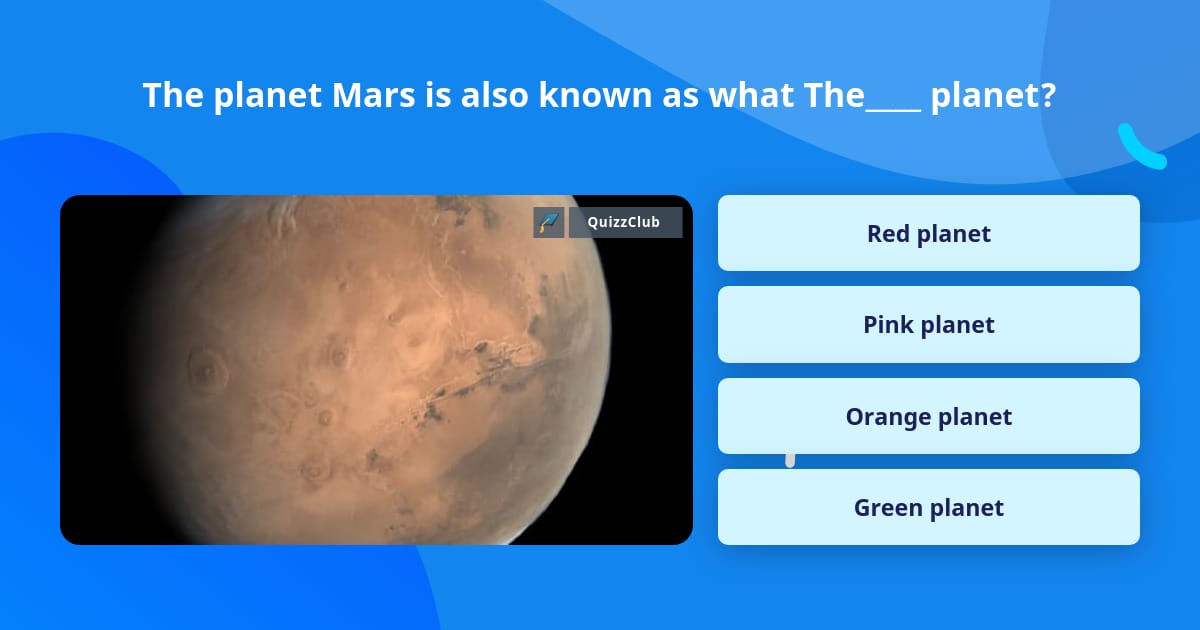 The planet Mars is also known as what The____ planet?

QuizzClub

Red planet

Pink planet

Orange planet

Green planet